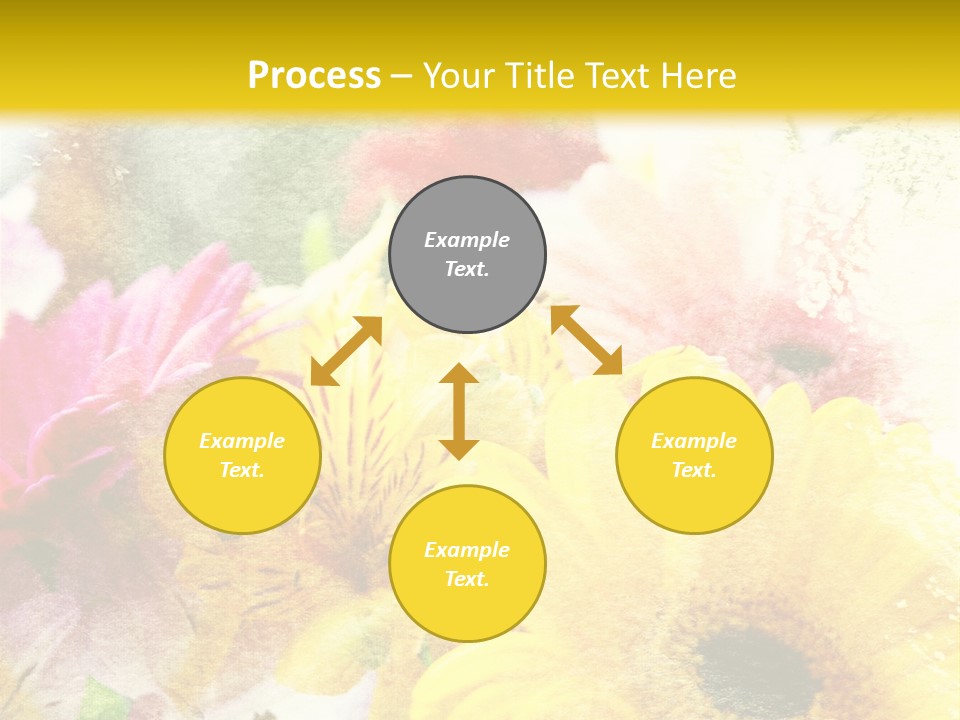 Process – Your Title Text Here

Example Text.

Example Text.

Example Text.

Example Text.